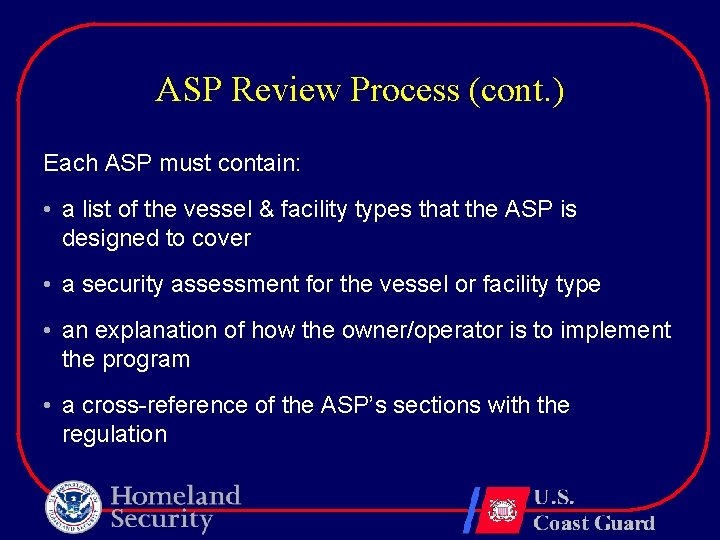 ASP Review Process (cont.)

Each ASP must contain:

• a list of the vessel & facility types that the ASP is designed to cover

• a security assessment for the vessel or facility type

• an explanation of how the owner/operator is to implement the program

• a cross-reference of the ASP's sections with the regulation

Homeland Security

U.S. Coast Guard